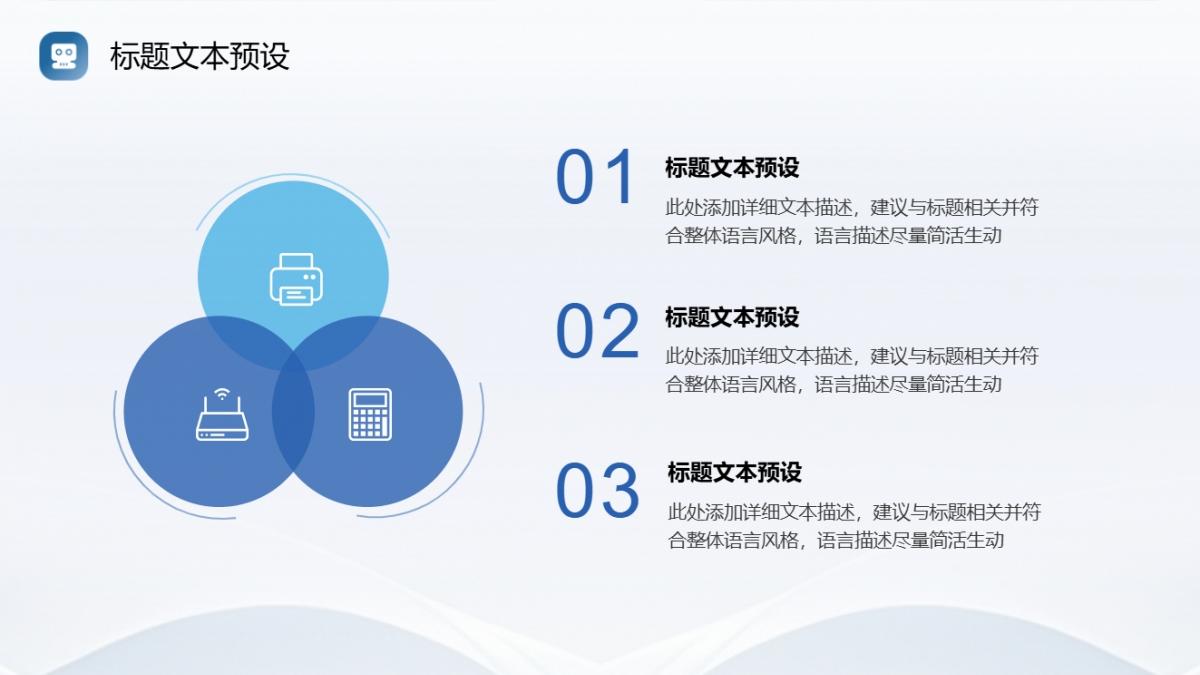 标题文本预设

01
标题文本预设
此处添加详细文本描述，建议与标题相关并符合整体语言风格，语言描述尽量简洁生动

02
标题文本预设
此处添加详细文本描述，建议与标题相关并符合整体语言风格，语言描述尽量简洁生动

03
标题文本预设
此处添加详细文本描述，建议与标题相关并符合整体语言风格，语言描述尽量简洁生动